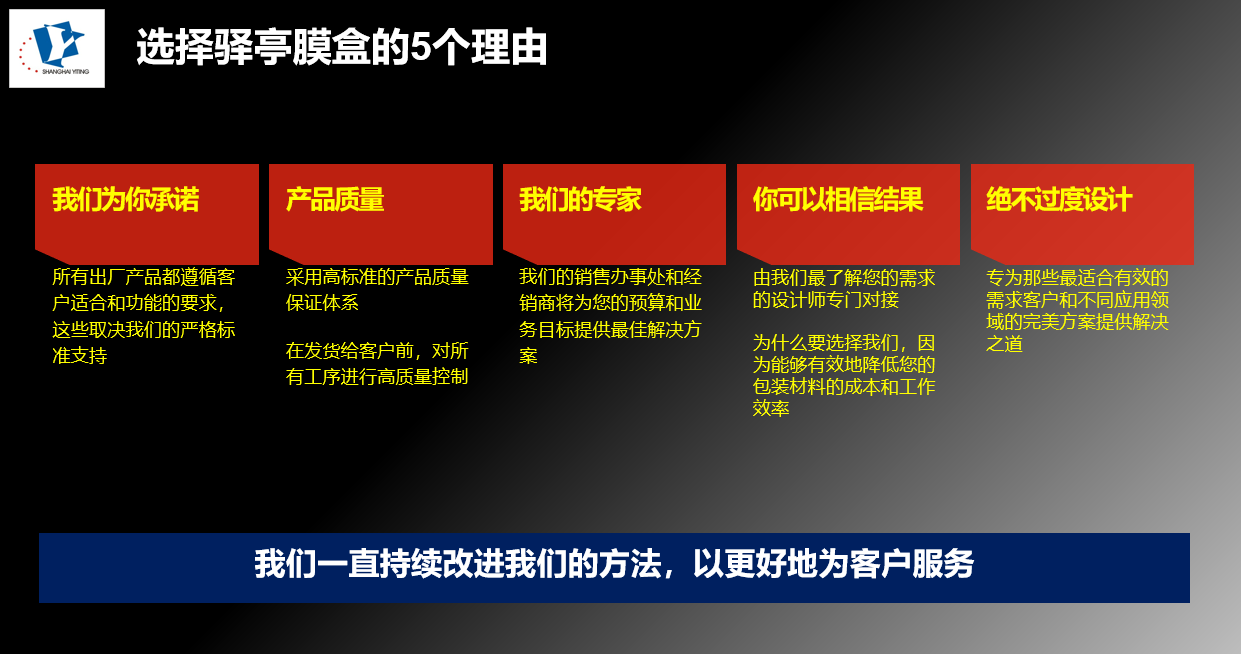 SHANGHAI YITING

选择驿亭膜盒的5个理由

我们为你承诺

所有出厂产品都遵循客户适合和功能的要求，这些取决我们的严格标准支持

产品质量

采用高标准的产品质量保证体系

在发货给客户前，对所有工序进行高质量控制

我们的专家

我们的销售办事处和经销商将为您的预算和业务目标提供最佳解决方案

你可以相信结果

由我们最了解您的需求的设计师专门对接

为什么要选择我们，因为能够有效地降低您的包装材料的成本和工作效率

绝不过度设计

专为那些最适合有效的需求客户和不同应用领域的完美方案提供解决之道

我们一直持续改进我们的方法，以更好地为客户服务